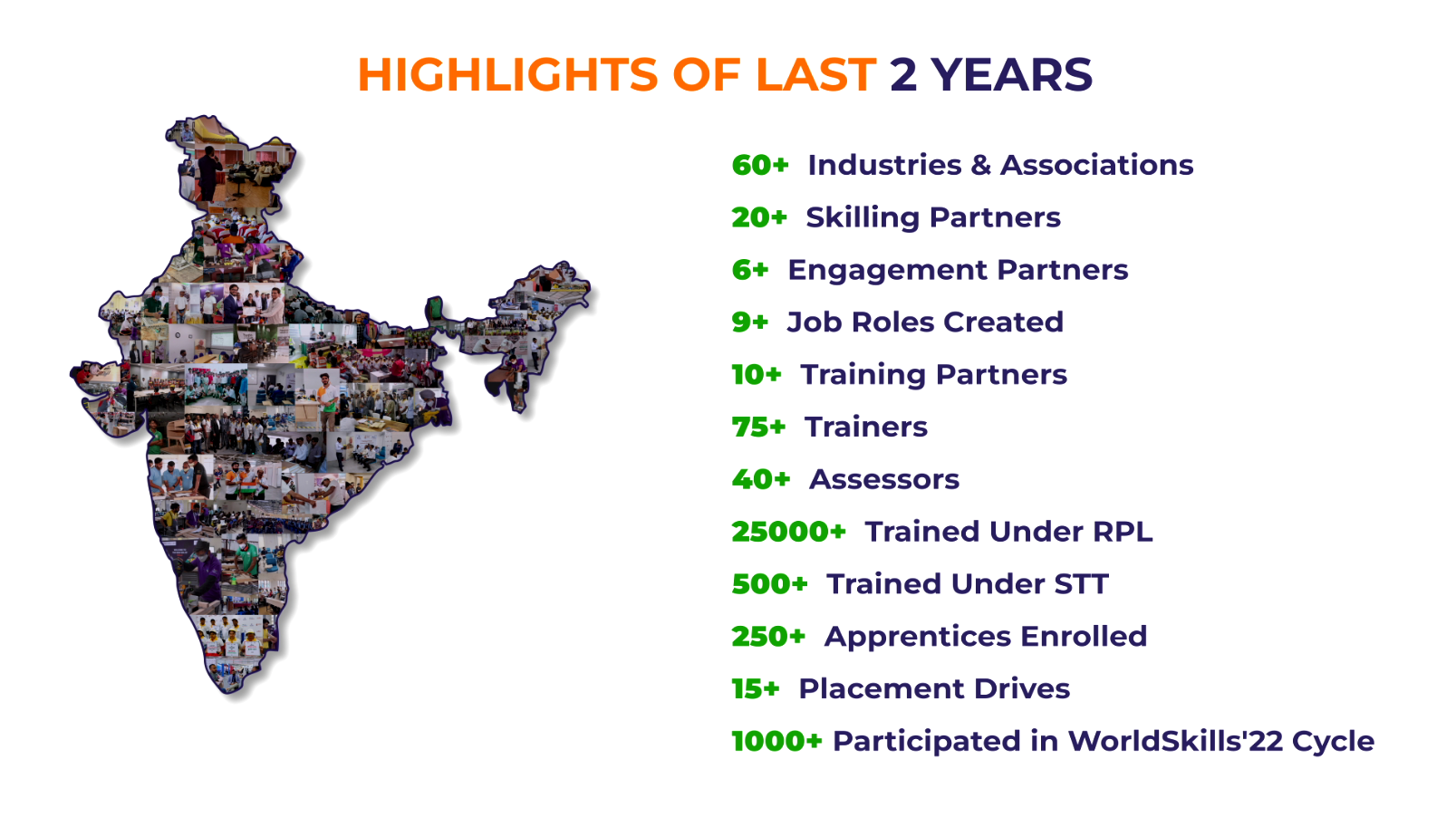 HIGHLIGHTS OF LAST 2 YEARS

60+ Industries & Associations
20+ Skilling Partners
6+ Engagement Partners
9+ Job Roles Created
10+ Training Partners
75+ Trainers
40+ Assessors
25000+ Trained Under RPL
500+ Trained Under STT
250+ Apprentices Enrolled
15+ Placement Drives
1000+ Participated in WorldSkills'22 Cycle